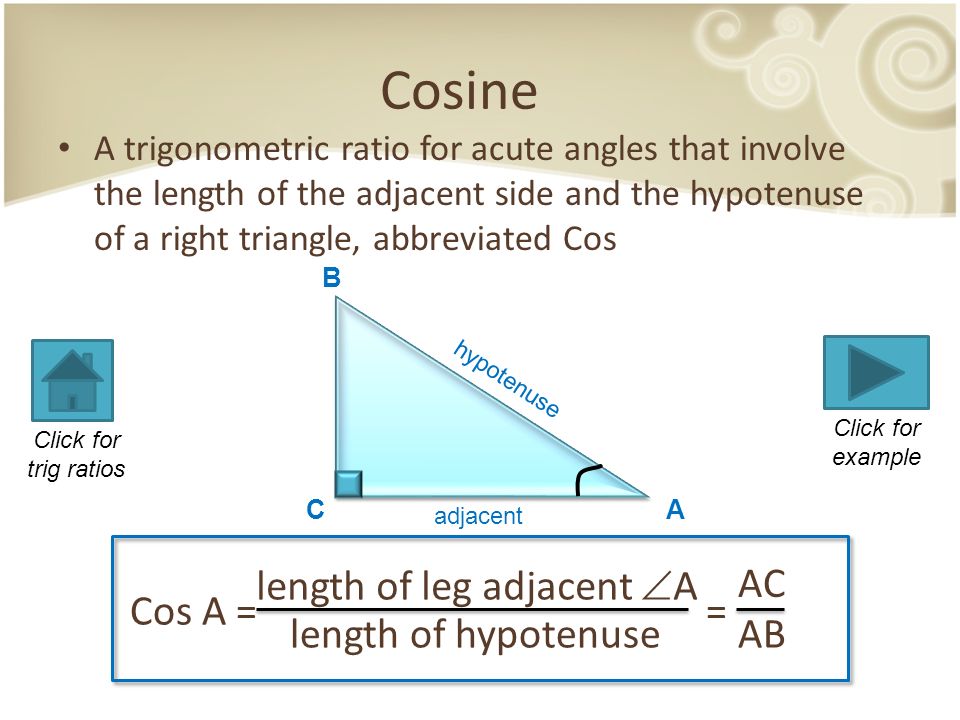 Cosine

• A trigonometric ratio for acute angles that involve the length of the adjacent side and the hypotenuse of a right triangle, abbreviated Cos

B

hypotenuse

Click for trig ratios

Click for example

C

adjacent

A

$\text{Cos A} = \frac{\text{length of leg adjacent } \angle A}{\text{length of hypotenuse}} = \frac{AC}{AB}$